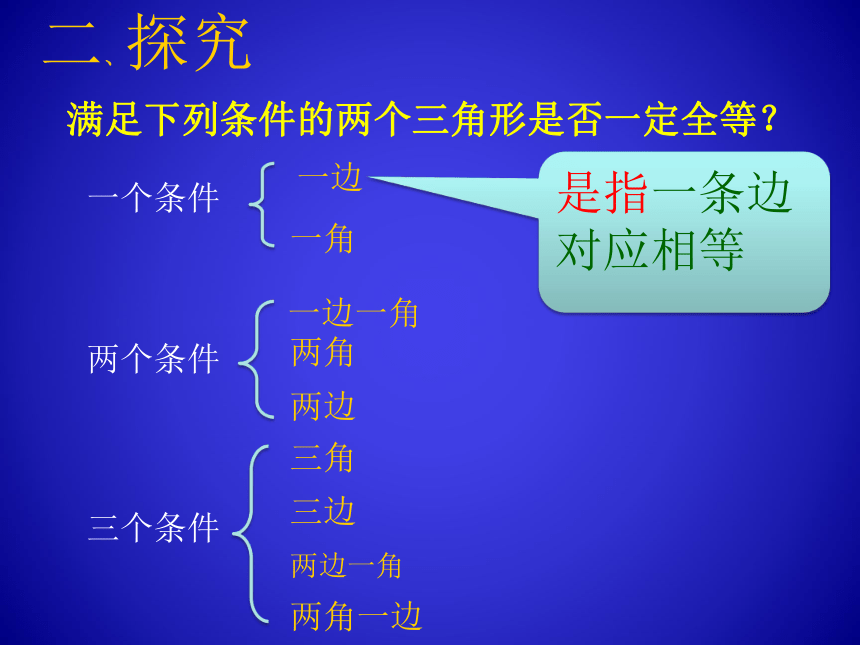 二、探究

满足下列条件的两个三角形是否一定全等？

一个条件
一边
一角

是指一条边对应相等

两个条件
一边一角
两角
两边

三个条件
三角
三边
两边一角
两角一边